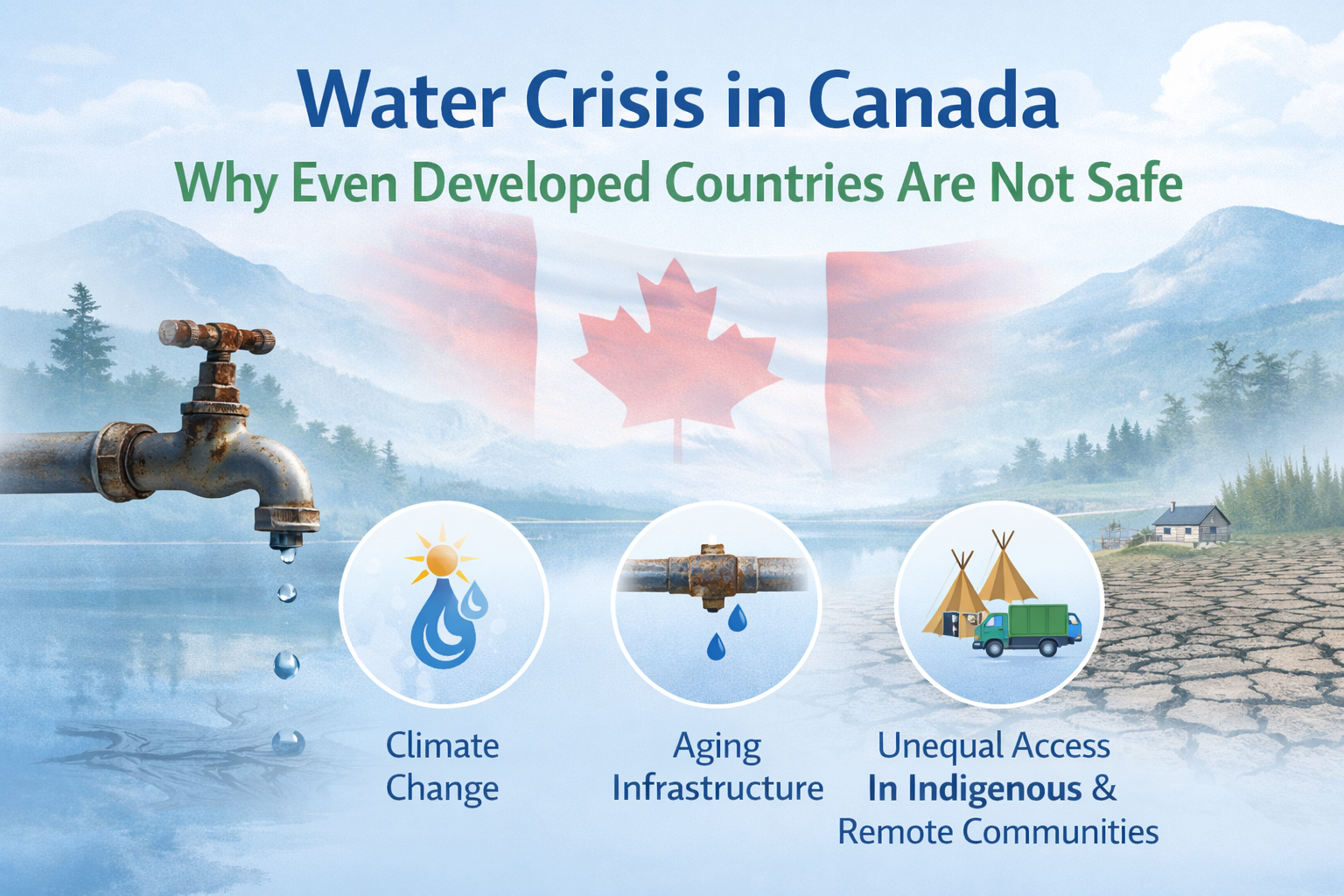 Water Crisis in Canada

Why Even Developed Countries Are Not Safe

Climate Change

Aging Infrastructure

Unequal Access In Indigenous & Remote Communities